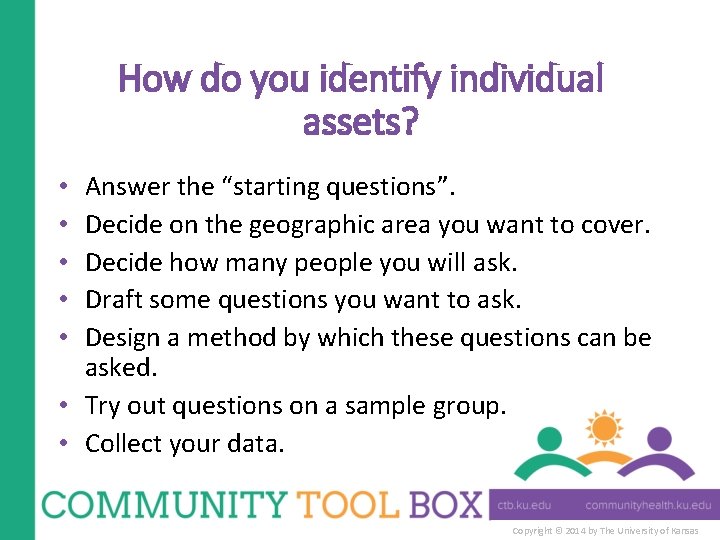 How do you identify individual assets?

• Answer the “starting questions”.
• Decide on the geographic area you want to cover.
• Decide how many people you will ask.
• Draft some questions you want to ask.
• Design a method by which these questions can be asked.
• Try out questions on a sample group.
• Collect your data.

COMMUNITY TOOL BOX

ctb.ku.edu

communityhealth.ku.edu

Copyright © 2014 by The University of Kansas